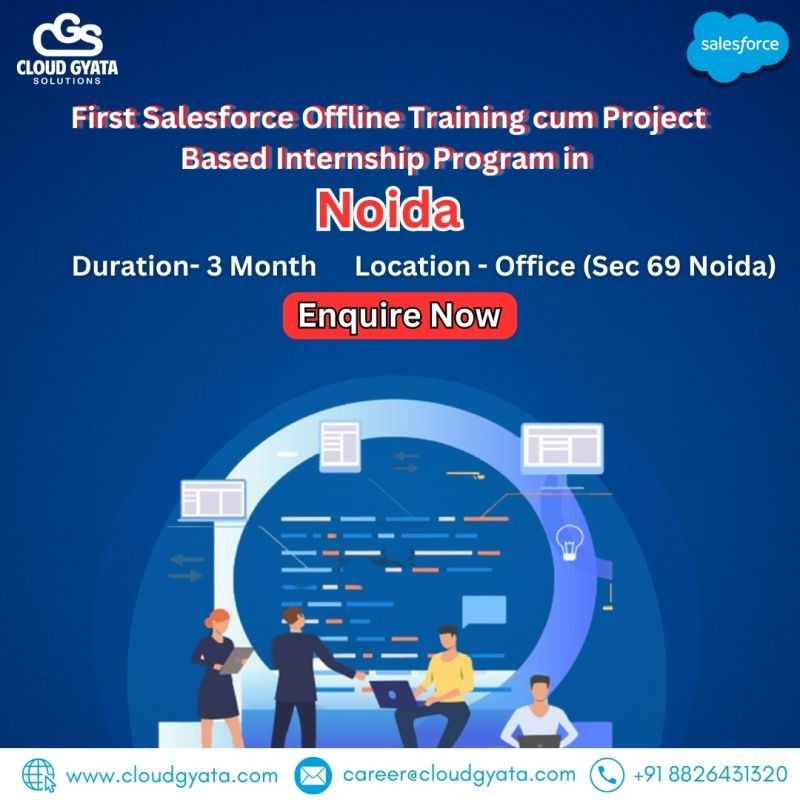 CGS
CLOUD GYATA
SOLUTIONS

salesforce

First Salesforce Offline Training cum Project Based Internship Program in

Noida

Duration- 3 Month Location - Office (Sec 69 Noida)

Enquire Now

www.cloudgyata.com career@cloudgyata.com +91 8826431320